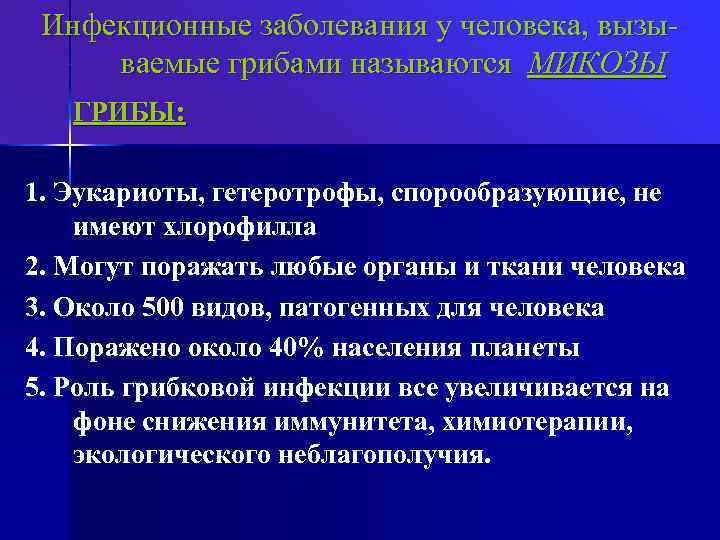 Инфекционные заболевания у человека, вызываемые грибами называются МИКОЗЫ

ГРИБЫ:

1. Эукариоты, гетеротрофы, спорообразующие, не имеют хлорофилла

2. Могут поражать любые органы и ткани человека

3. Около 500 видов, патогенных для человека

4. Поражено около 40% населения планеты

5. Роль грибковой инфекции все увеличивается на фоне снижения иммунитета, химиотерапии, экологического неблагополучия.